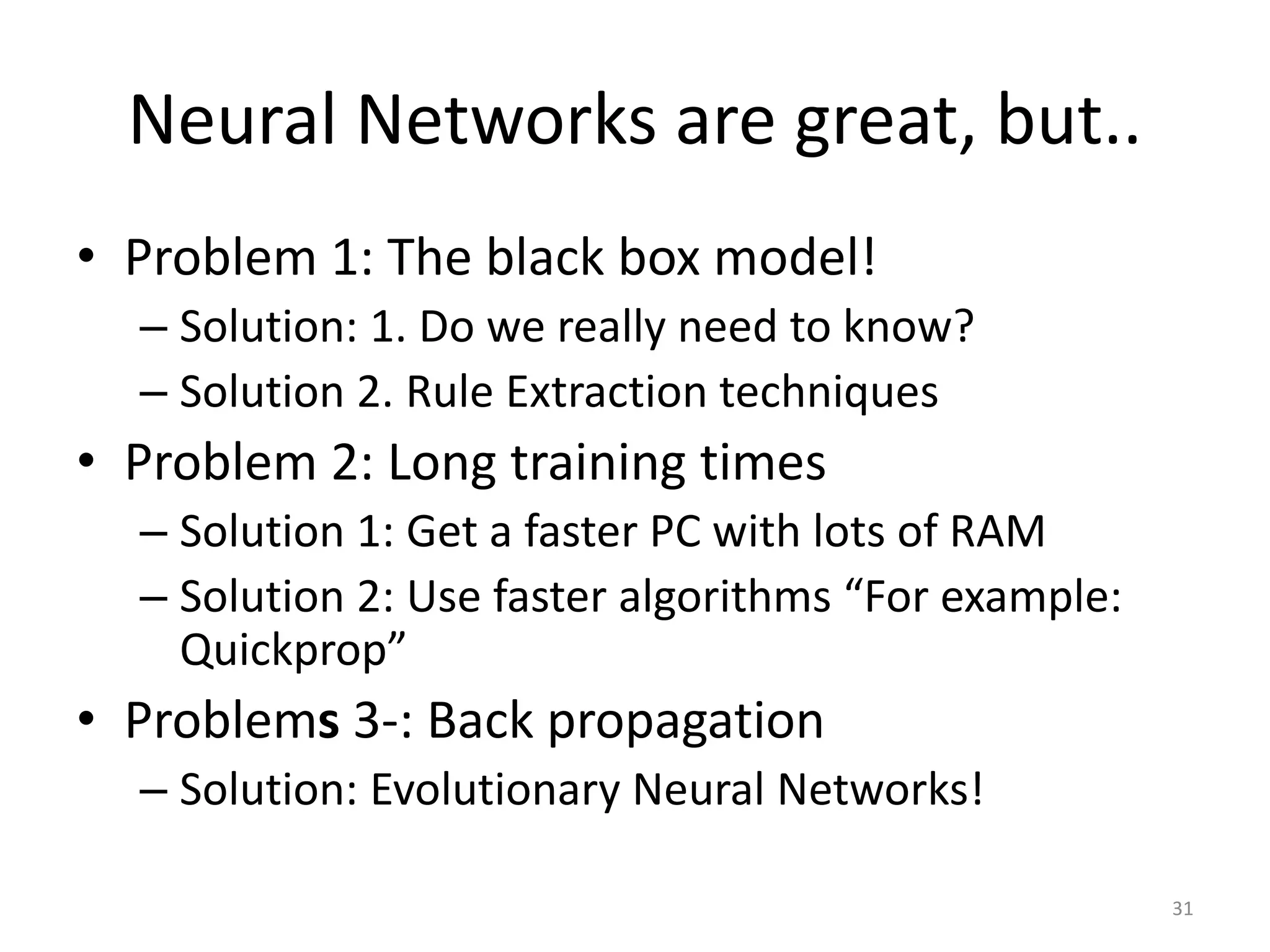 Neural Networks are great, but..

• Problem 1: The black box model!
– Solution: 1. Do we really need to know?
– Solution 2. Rule Extraction techniques
• Problem 2: Long training times
– Solution 1: Get a faster PC with lots of RAM
– Solution 2: Use faster algorithms “For example: Quickprop”
• Problems 3-: Back propagation
– Solution: Evolutionary Neural Networks!

31